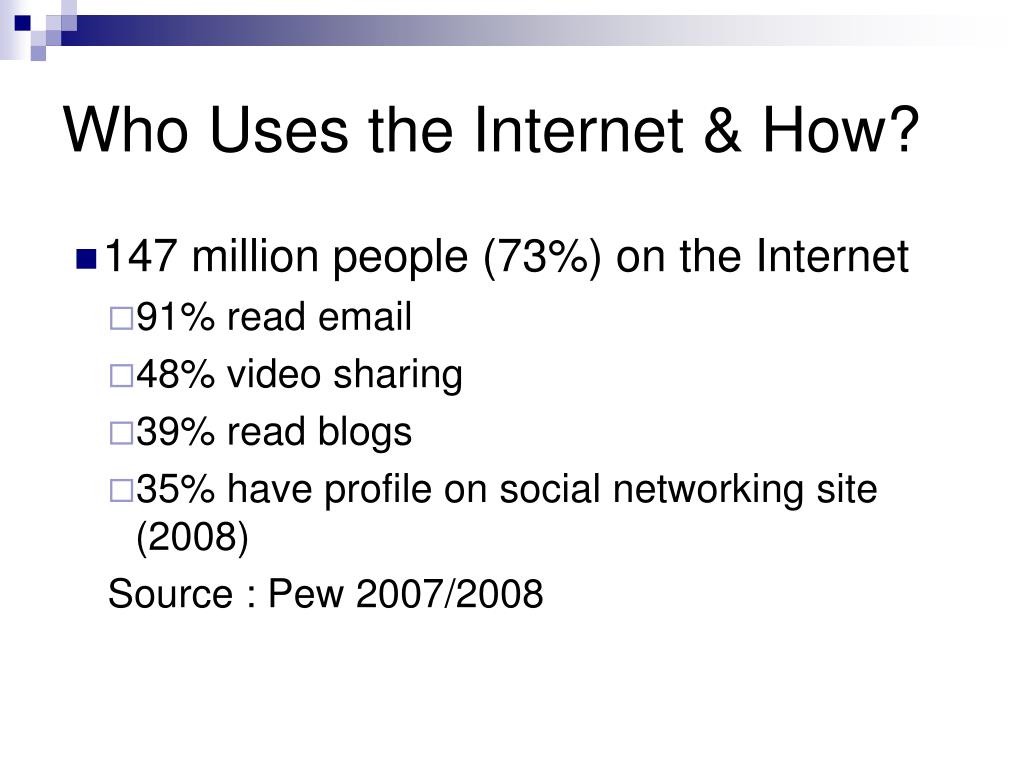 Who Uses the Internet & How?

147 million people (73%) on the Internet

91% read email

48% video sharing

39% read blogs

35% have profile on social networking site (2008)

Source : Pew 2007/2008